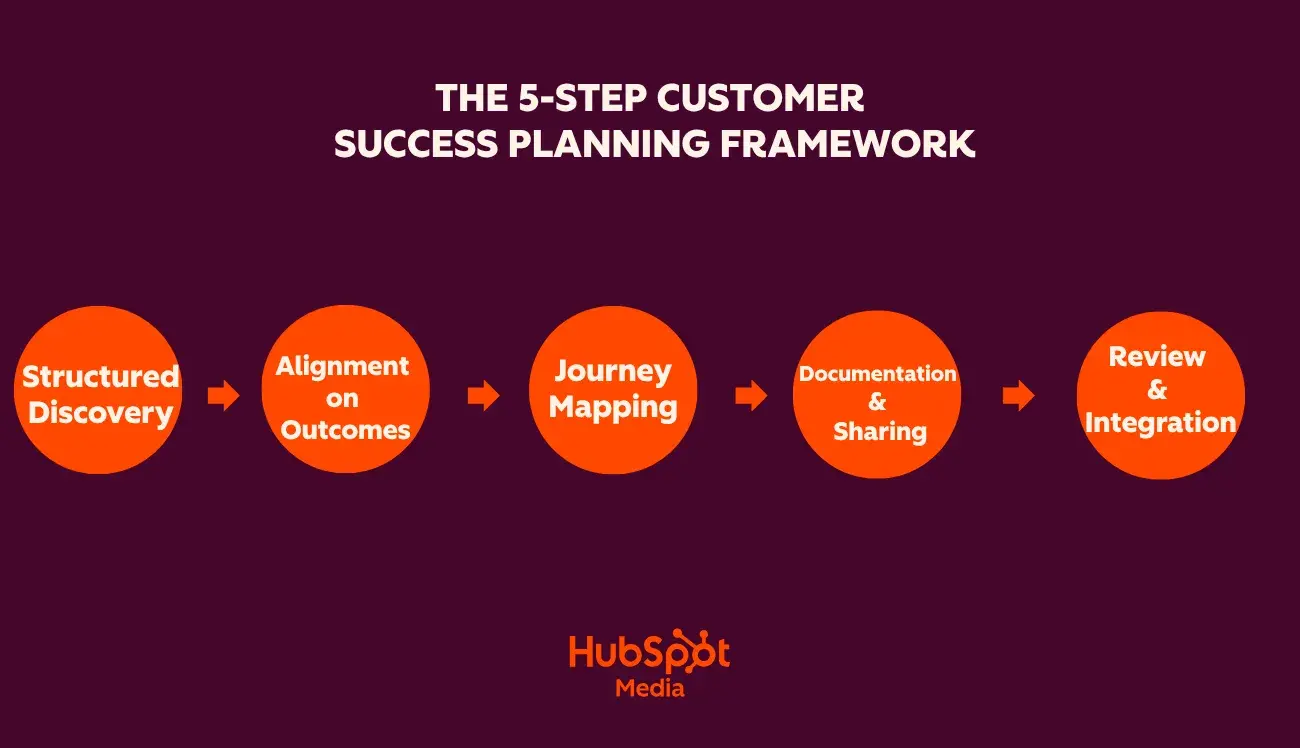 THE 5-STEP CUSTOMER SUCCESS PLANNING FRAMEWORK

Structured Discovery

Alignment on Outcomes

Journey Mapping

Documentation & Sharing

Review & Integration

HubSpot Media